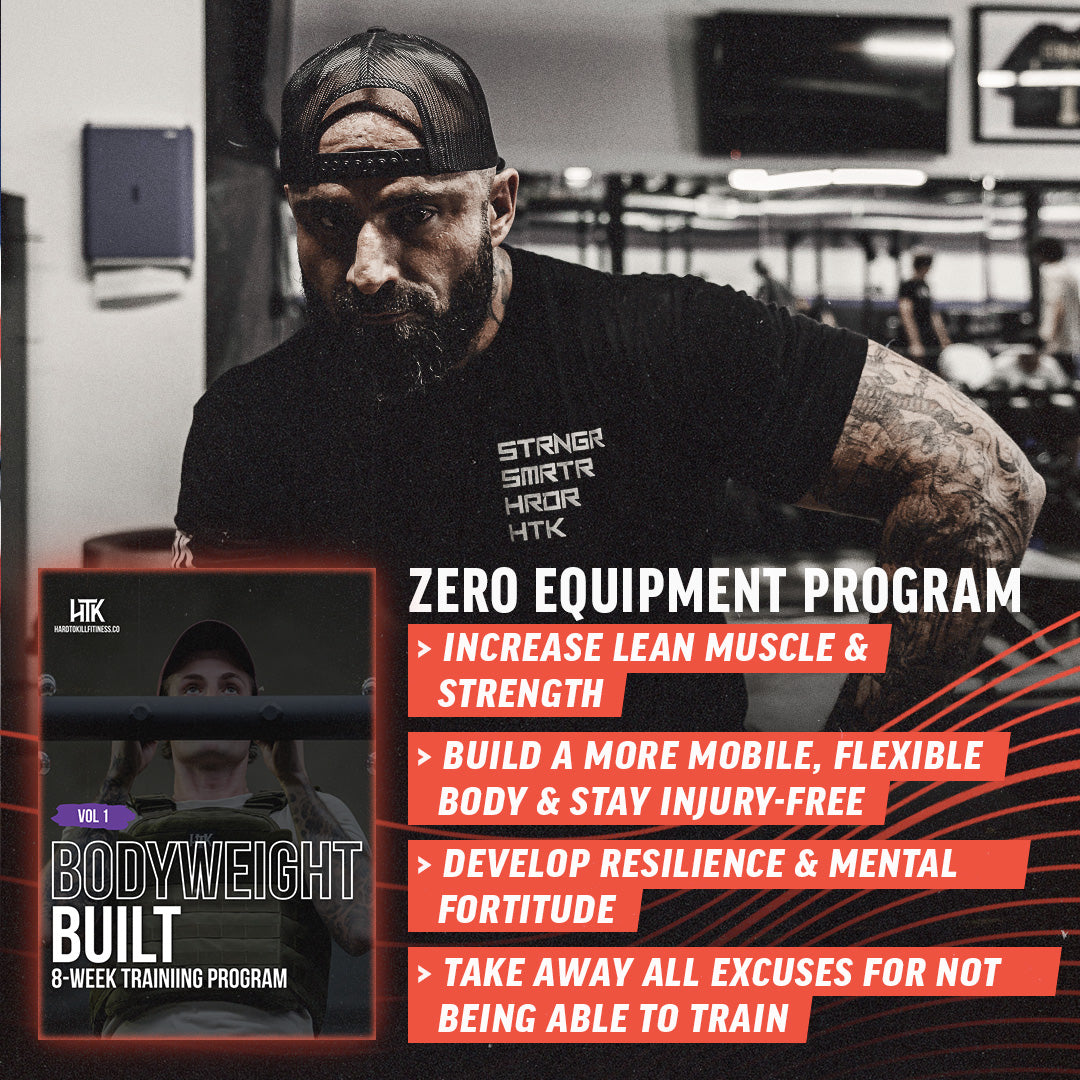 STRNGR
SMRTR
HRDR
HTK

HTK
HARDTOKILLFITNESS.CO

VOL 1

BODYWEIGHT
BUILT
8-WEEK TRAINIING PROGRAM

ZERO EQUIPMENT PROGRAM

> INCREASE LEAN MUSCLE & STRENGTH

> BUILD A MORE MOBILE, FLEXIBLE BODY & STAY INJURY-FREE

> DEVELOP RESILIENCE & MENTAL FORTITUDE

> TAKE AWAY ALL EXCUSES FOR NOT BEING ABLE TO TRAIN